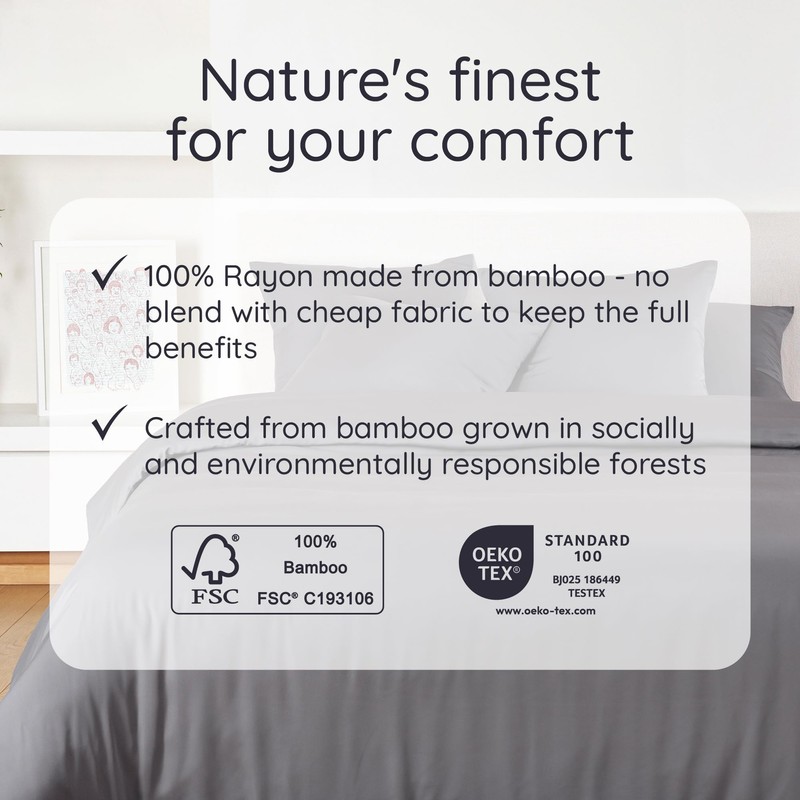 Nature's finest for your comfort

✓ 100% Rayon made from bamboo - no blend with cheap fabric to keep the full benefits

✓ Crafted from bamboo grown in socially and environmentally responsible forests

FSC
100%
Bamboo
FSC® C193106

OEKO TEX®
STANDARD 100
BJ025 186449
TESTEX
www.oeko-tex.com